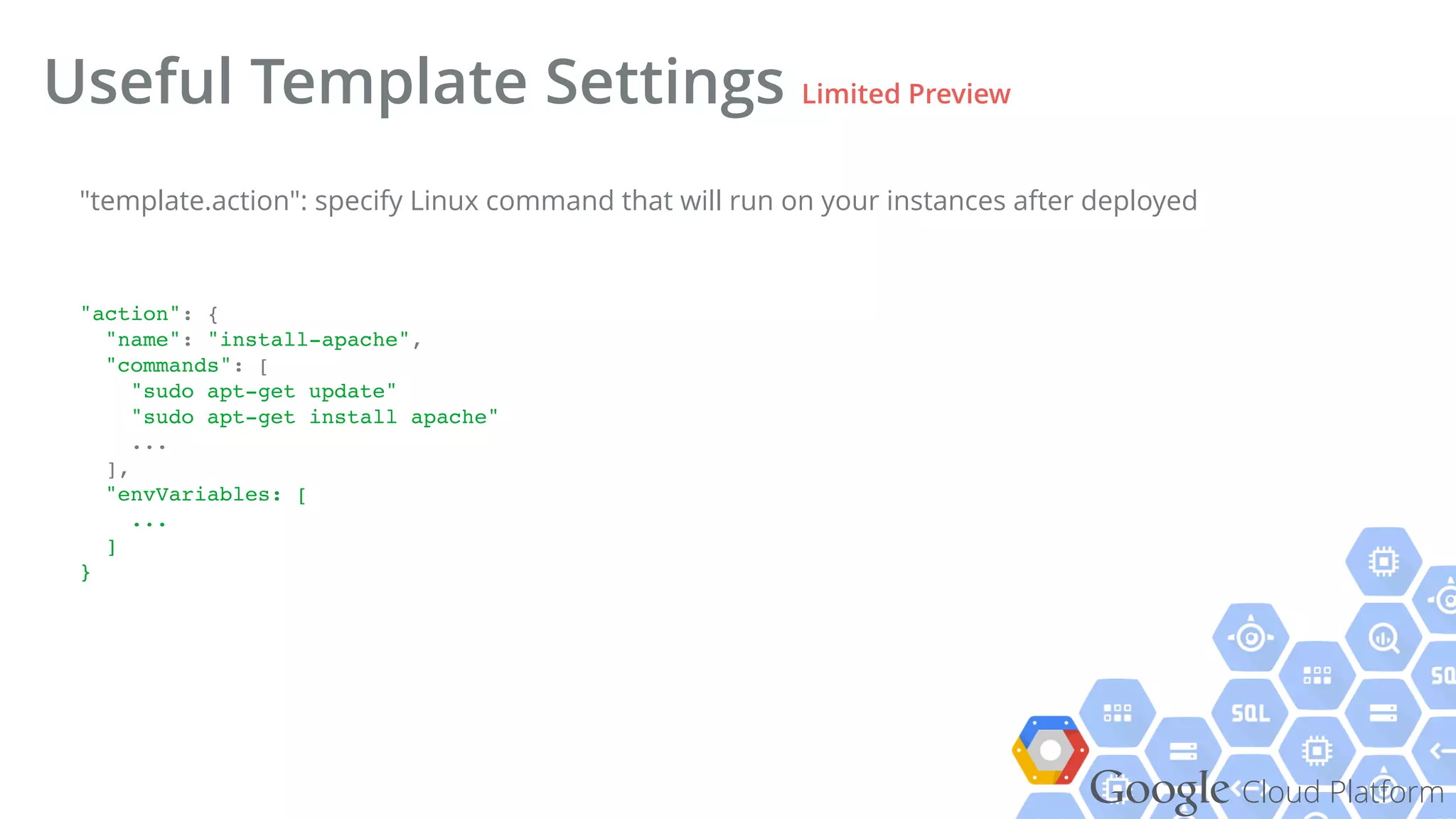 Useful Template Settings Limited Preview

"template.action": specify Linux command that will run on your instances after deployed

"action": {
  "name": "install-apache",
  "commands": [
    "sudo apt-get update"
    "sudo apt-get install apache"
    ...
  ],
  "envVariables: [
    ...
  ]
}

SQL

SQ

Google Cloud Platform